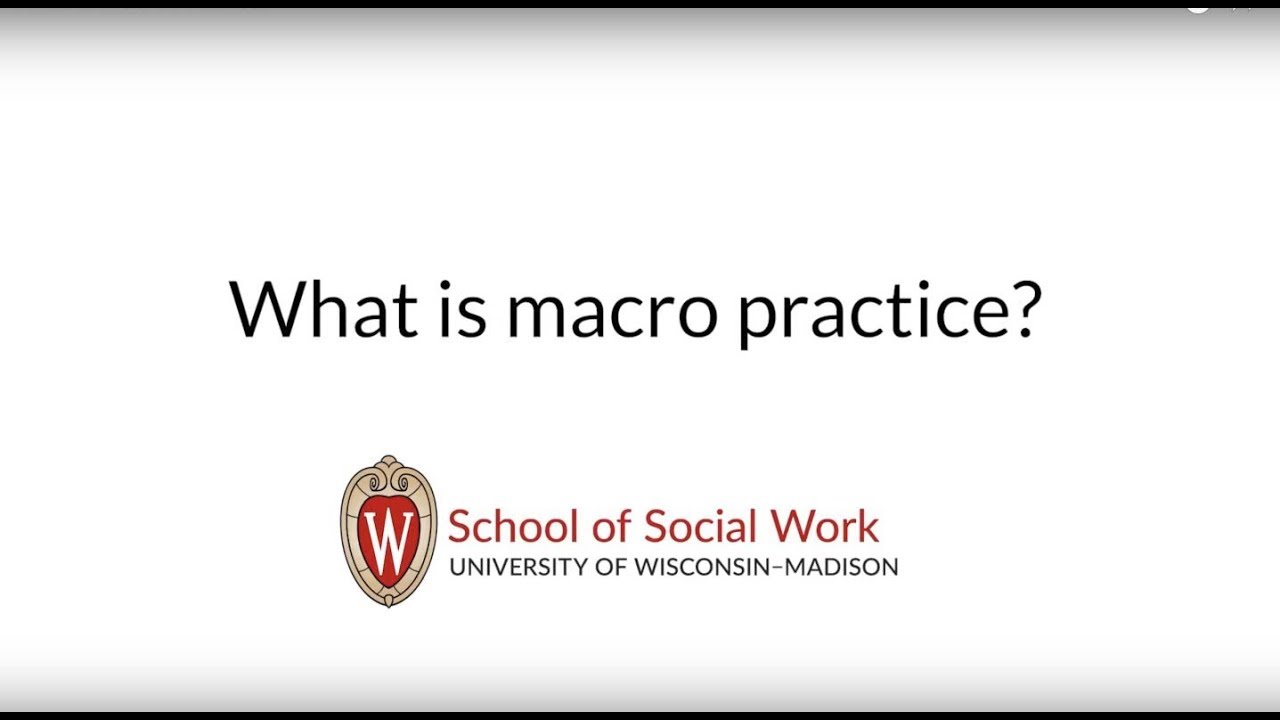 What is macro practice?

W

School of Social Work
UNIVERSITY OF WISCONSIN–MADISON